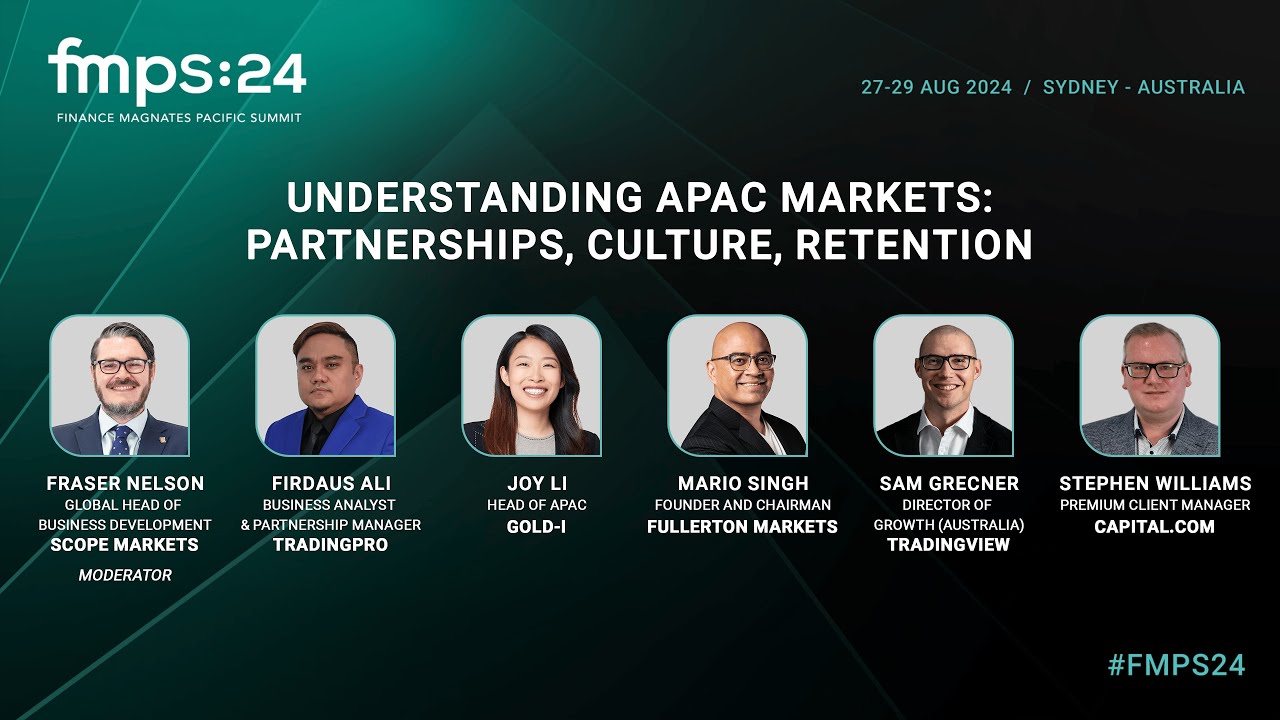 fmps:24
FINANCE MAGNATES PACIFIC SUMMIT

27-29 AUG 2024 / SYDNEY - AUSTRALIA

UNDERSTANDING APAC MARKETS: PARTNERSHIPS, CULTURE, RETENTION

FRASER NELSON
GLOBAL HEAD OF BUSINESS DEVELOPMENT
SCOPE MARKETS
MODERATOR

FIRDAUS ALI
BUSINESS ANALYST & PARTNERSHIP MANAGER
TRADINGPRO

JOY LI
HEAD OF APAC
GOLD-I

MARIO SINGH
FOUNDER AND CHAIRMAN
FULLERTON MARKETS

SAM GRECNER
DIRECTOR OF GROWTH (AUSTRALIA)
TRADINGVIEW

STEPHEN WILLIAMS
PREMIUM CLIENT MANAGER
CAPITAL.COM

#FMPS24